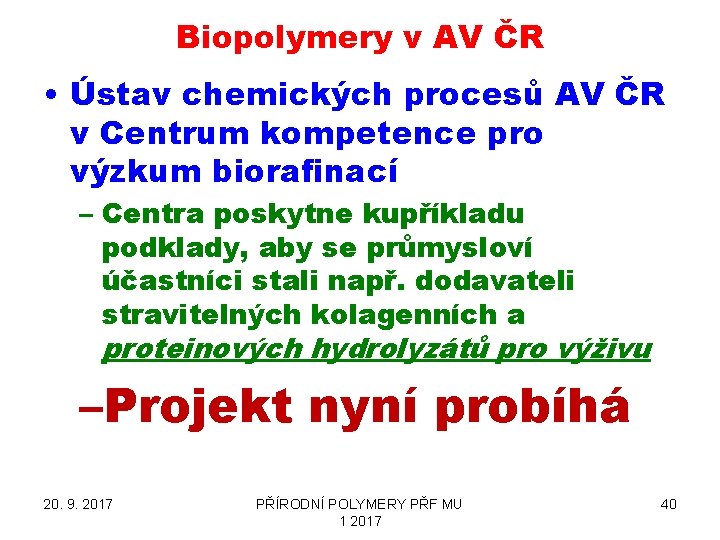 Biopolymery v AV ČR

• Ústav chemických procesů AV ČR v Centrum kompetence pro výzkum biorafinací

– Centra poskytne kupříkladu podklady, aby se průmysloví účastníci stali např. dodavateli stravitelných kolagenních a proteinových hydrolyzátů pro výživu

–Projekt nyní probíhá

20. 9. 2017

PŘÍRODNÍ POLYMERY PŘF MU 1 2017

40